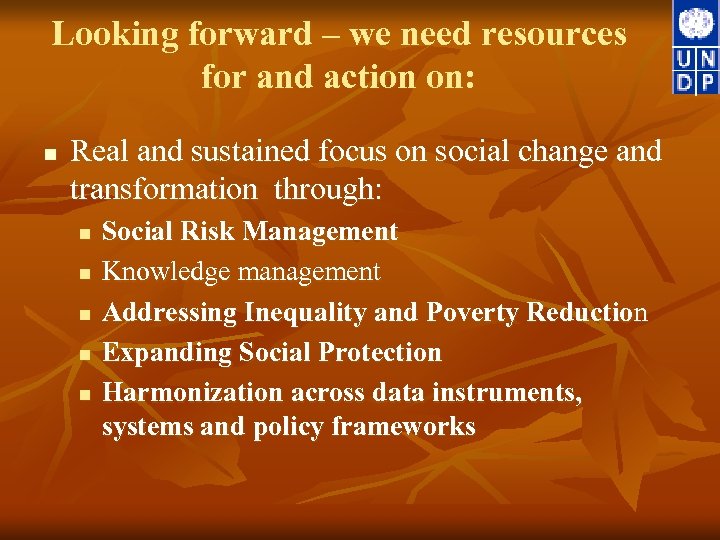 Looking forward – we need resources for and action on:

UNDP

- Real and sustained focus on social change and transformation through:
  - Social Risk Management
  - Knowledge management
  - Addressing Inequality and Poverty Reduction
  - Expanding Social Protection
  - Harmonization across data instruments, systems and policy frameworks